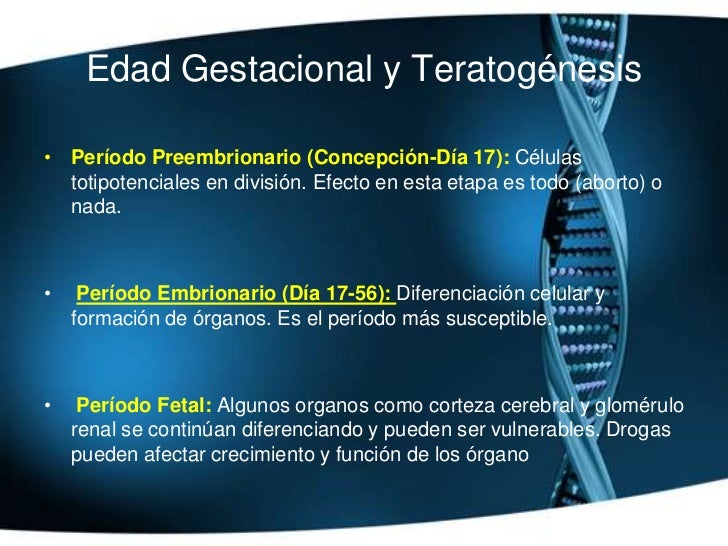 Edad Gestacional y Teratogénesis

• Período Preembrionario (Concepción-Día 17): Células totipotenciales en división. Efecto en esta etapa es todo (aborto) o nada.

• Período Embrionario (Día 17-56): Diferenciación celular y formación de órganos. Es el período más susceptible.

• Período Fetal: Algunos organos como corteza cerebral y glomérulo renal se continúan diferenciando y pueden ser vulnerables. Drogas pueden afectar crecimiento y función de los órgano